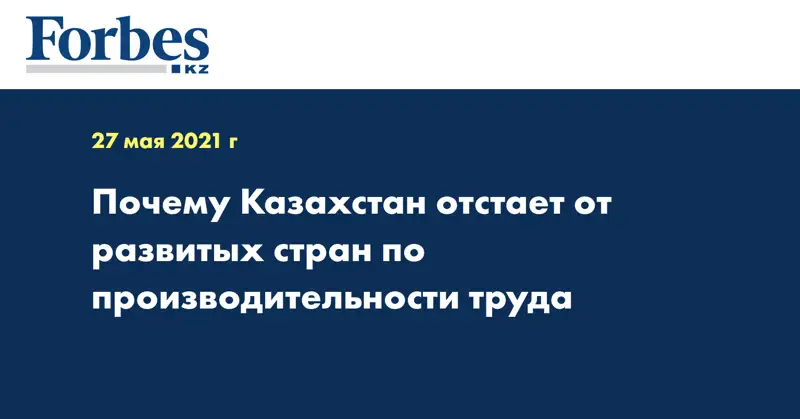 Forbes
KZ

27 мая 2021 г

Почему Казахстан отстает от развитых стран по производительности труда